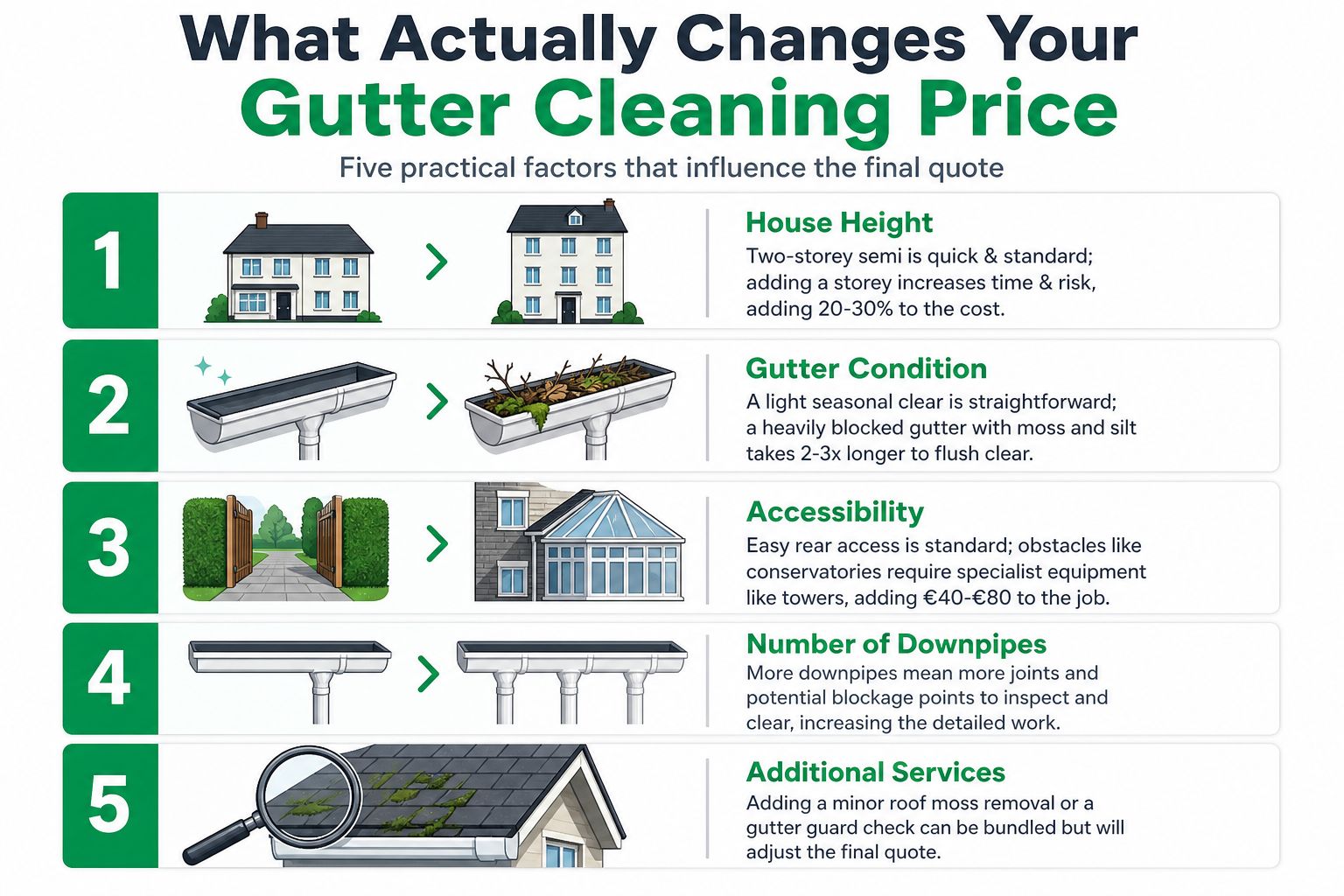 What Actually Changes Your
Gutter Cleaning Price

Five practical factors that influence the final quote

1

House Height
Two-storey semi is quick & standard; adding a storey increases time & risk, adding 20-30% to the cost.

2

Gutter Condition
A light seasonal clear is straightforward; a heavily blocked gutter with moss and silt takes 2-3x longer to flush clear.

3

Accessibility
Easy rear access is standard; obstacles like conservatories require specialist equipment like towers, adding €40-€80 to the job.

4

Number of Downpipes
More downpipes mean more joints and potential blockage points to inspect and clear, increasing the detailed work.

5

Additional Services
Adding a minor roof moss removal or a gutter guard check can be bundled but will adjust the final quote.